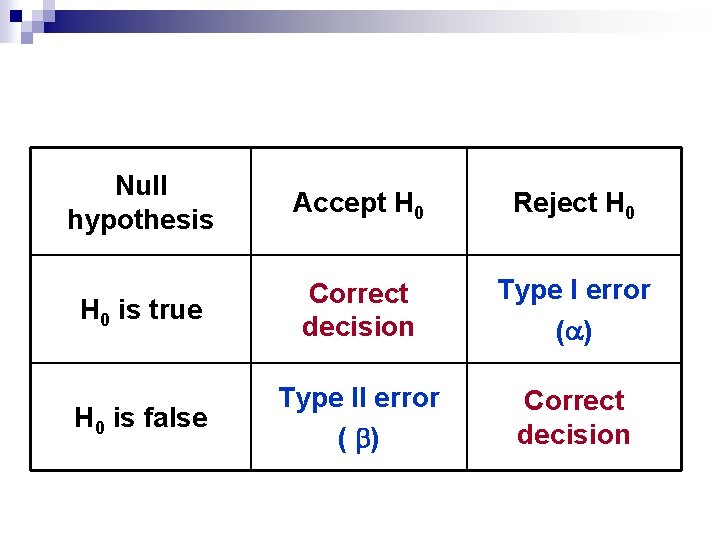 | Null hypothesis | Accept $H_0$ | Reject $H_0$ |
|---|---|---|
| $H_0$ is true | Correct decision | Type I error ($\alpha$) |
| $H_0$ is false | Type II error ( $\beta$) | Correct decision |